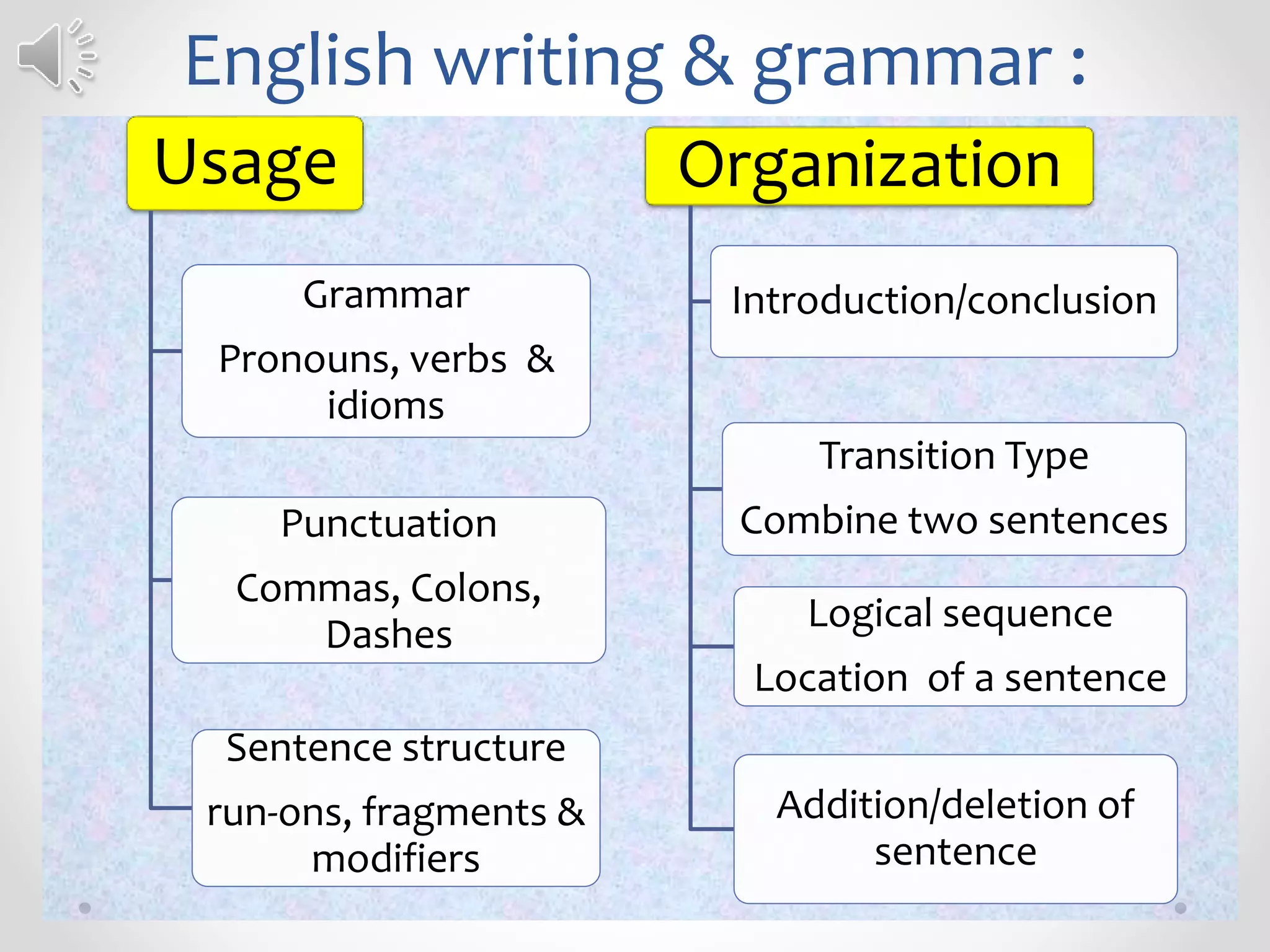 English writing & grammar :

Usage

Grammar

Pronouns, verbs & idioms

Punctuation

Commas, Colons, Dashes

Sentence structure

run-ons, fragments & modifiers

Organization

Introduction/conclusion

Transition Type

Combine two sentences

Logical sequence

Location of a sentence

Addition/deletion of sentence